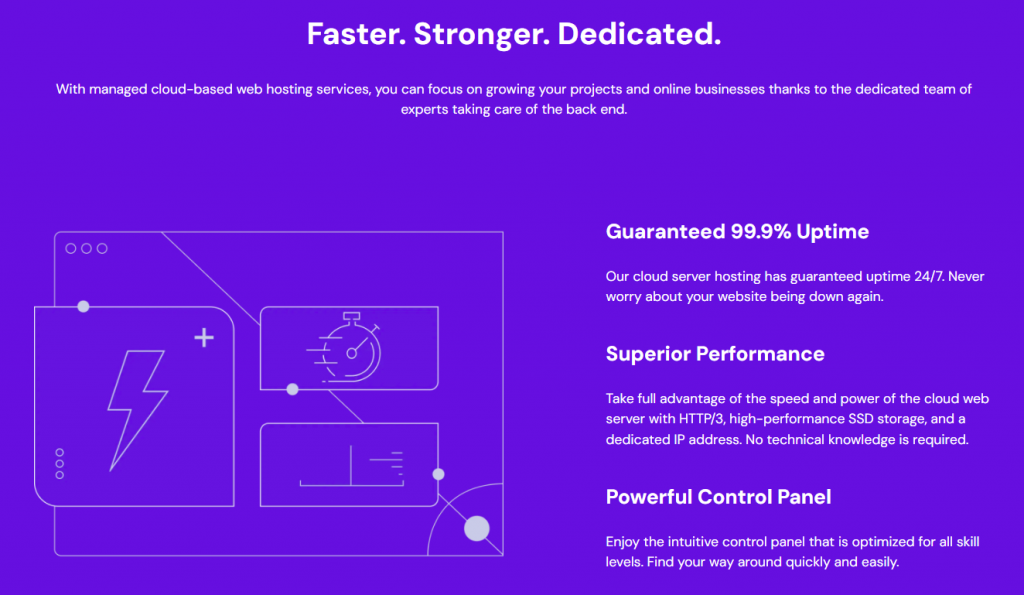 Faster. Stronger. Dedicated.

With managed cloud-based web hosting services, you can focus on growing your projects and online businesses thanks to the dedicated team of experts taking care of the back end.

Guaranteed 99.9% Uptime

Our cloud server hosting has guaranteed uptime 24/7. Never worry about your website being down again.

Superior Performance

Take full advantage of the speed and power of the cloud web server with HTTP/3, high-performance SSD storage, and a dedicated IP address. No technical knowledge is required.

Powerful Control Panel

Enjoy the intuitive control panel that is optimized for all skill levels. Find your way around quickly and easily.